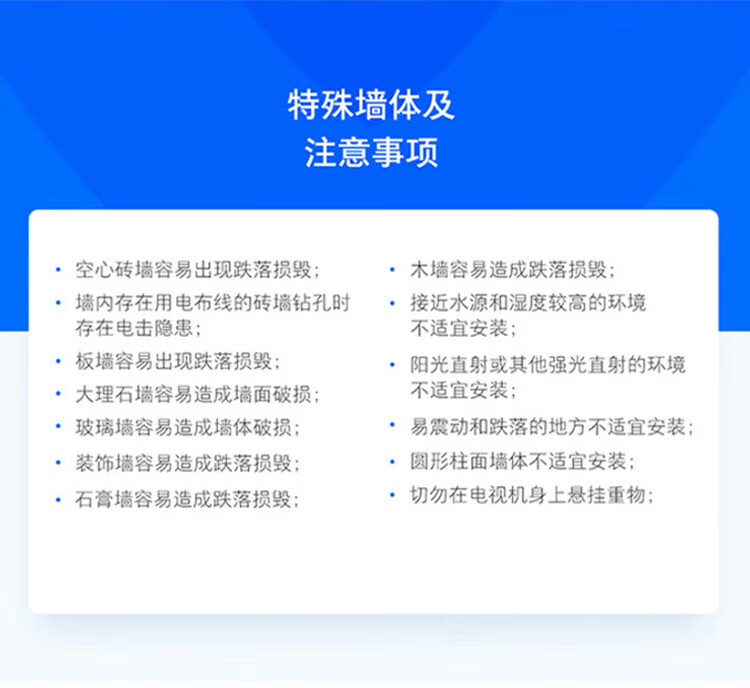 特殊墙体及
注意事项

• 空心砖墙容易出现跌落损毁；
• 墙内存在用电布线的砖墙钻孔时存在电击隐患；
• 板墙容易出现跌落损毁；
• 大理石墙容易造成墙面破损；
• 玻璃墙容易造成墙体破损；
• 装饰墙容易造成跌落损毁；
• 石膏墙容易造成跌落损毁；

• 木墙容易造成跌落损毁；
• 接近水源和湿度较高的环境不适宜安装；
• 阳光直射或其他强光直射的环境不适宜安装；
• 易震动和跌落的地方不适宜安装；
• 圆形柱面墙体不适宜安装；
• 切勿在电视机身上悬挂重物；